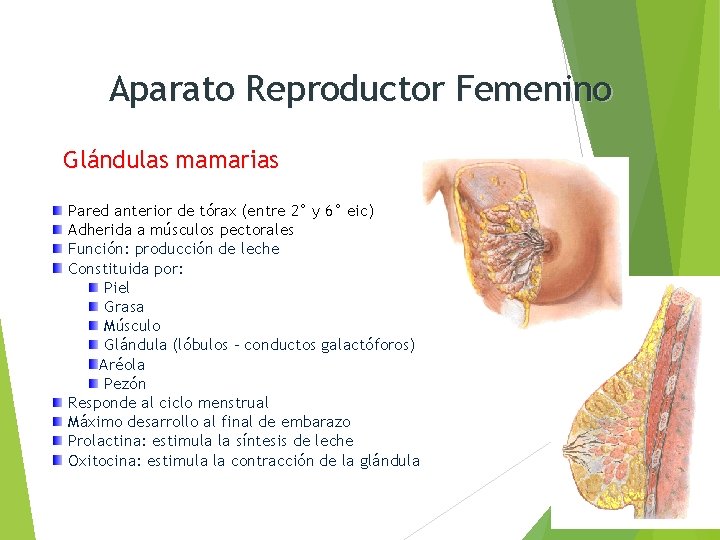 Aparato Reproductor Femenino

Glándulas mamarias

Pared anterior de tórax (entre 2° y 6° eic)
Adherida a músculos pectorales
Función: producción de leche
Constituida por:
Piel
Grasa
Músculo
Glándula (lóbulos – conductos galactóforos)
Aréola
Pezón
Responde al ciclo menstrual
Máximo desarrollo al final de embarazo
Prolactina: estimula la síntesis de leche
Oxitocina: estimula la contracción de la glándula